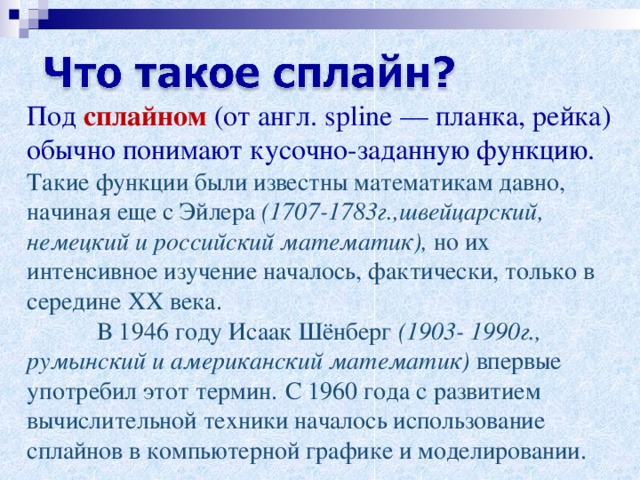 Что такое сплайн?

Под сплайном (от англ. spline — планка, рейка) обычно понимают кусочно-заданную функцию. Такие функции были известны математикам давно, начиная еще с Эйлера (1707-1783г.,швейцарский, немецкий и российский математик), но их интенсивное изучение началось, фактически, только в середине XX века.

В 1946 году Исаак Шёнберг (1903- 1990г., румынский и американский математик) впервые употребил этот термин. С 1960 года с развитием вычислительной техники началось использование сплайнов в компьютерной графике и моделировании.